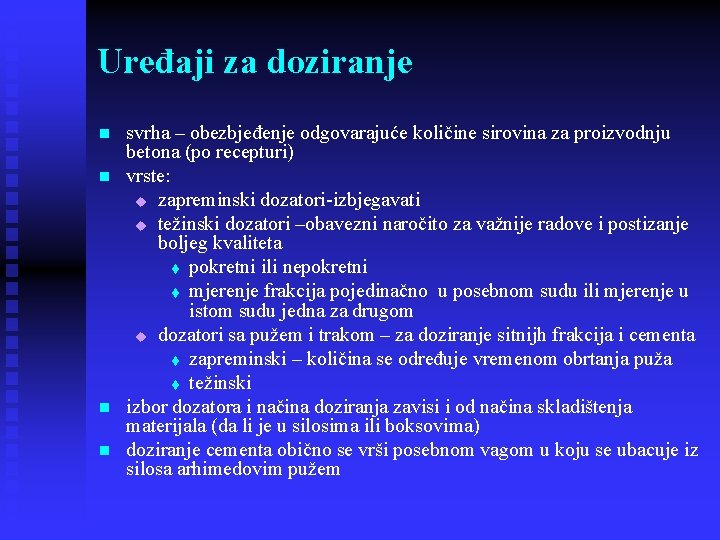 Uređaji za doziranje

- svrha – obezbjeđenje odgovarajuće količine sirovina za proizvodnju betona (po recepturi)
- vrste:
  - zapreminski dozatori-izbjegavati
  - težinski dozatori –obavezni naročito za važnije radove i postizanje boljeg kvaliteta
    - pokretni ili nepokretni
    - mjerenje frakcija pojedinačno u posebnom sudu ili mjerenje u istom sudu jedna za drugom
  - dozatori sa pužem i trakom – za doziranje sitnijh frakcija i cementa
    - zapreminski – količina se određuje vremenom obrtanja puža
    - težinski
- izbor dozatora i načina doziranja zavisi i od načina skladištenja materijala (da li je u silosima ili boksovima)
- doziranje cementa obično se vrši posebnom vagom u koju se ubacuje iz silosa arhimedovim pužem